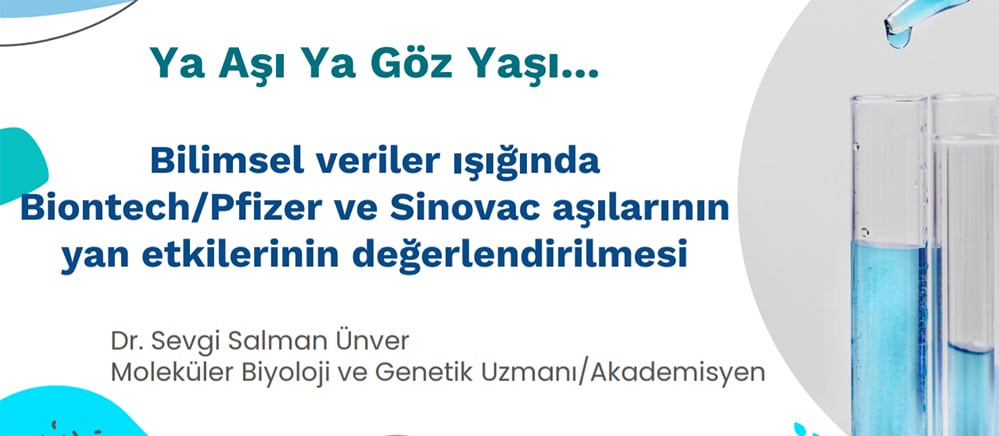 Ya Aşı Ya Göz Yaşı...

Bilimsel veriler ışığında Biontech/Pfizer ve Sinovac aşılarının yan etkilerinin değerlendirilmesi

Dr. Sevgi Salman Ünver
Moleküler Biyoloji ve Genetik Uzmanı/Akademisyen